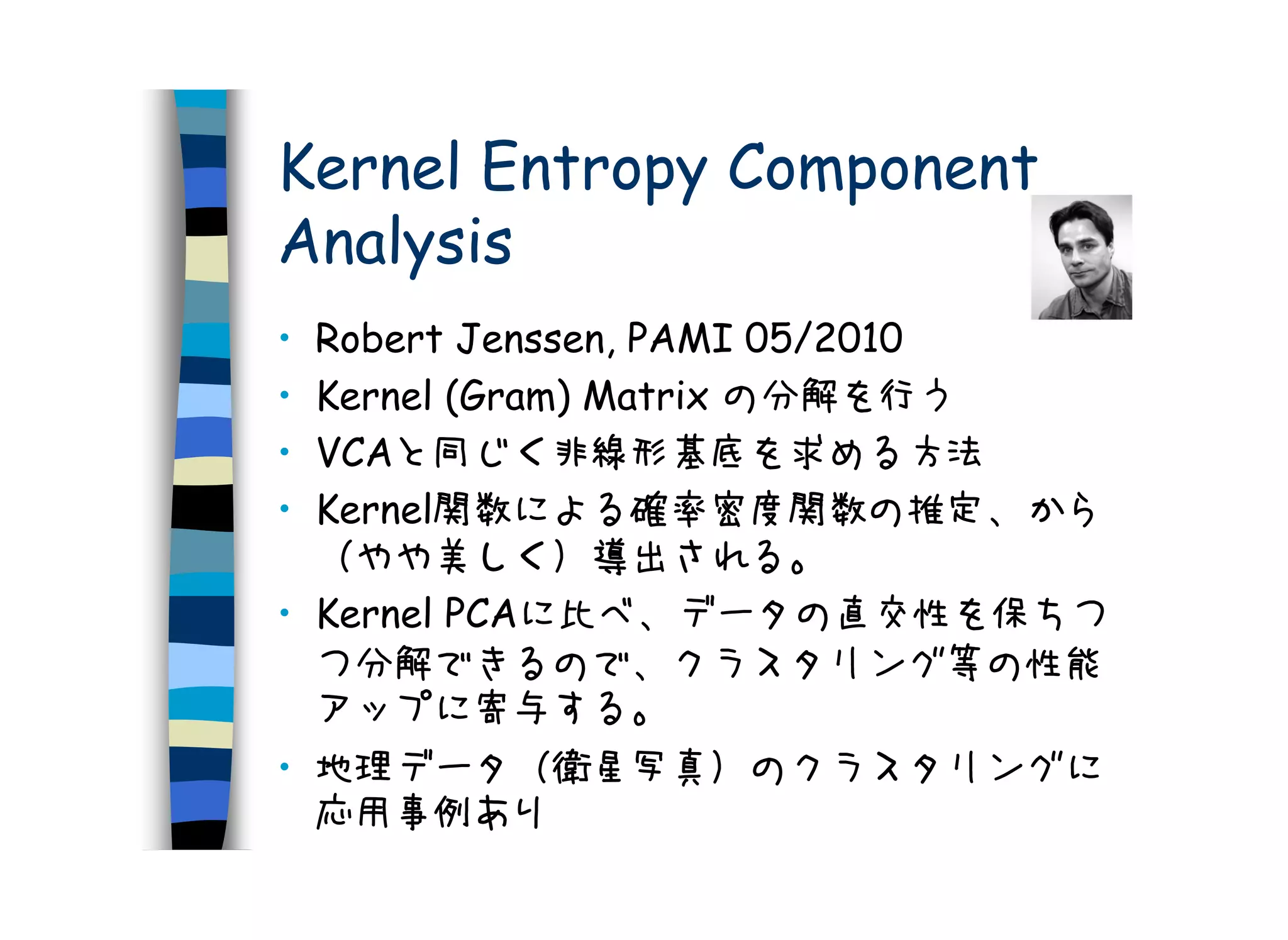 Kernel Entropy Component Analysis

• Robert Jenssen, PAMI 05/2010
• Kernel (Gram) Matrix の分解を行う
• VCAと同じく非線形基底を求める方法
• Kernel関数による確率密度関数の推定、から（やや美しく）導出される。
• Kernel PCAに比べ、データの直交性を保ちつつ分解できるので、クラスタリング等の性能アップに寄与する。
• 地理データ（衛星写真）のクラスタリングに応用事例あり